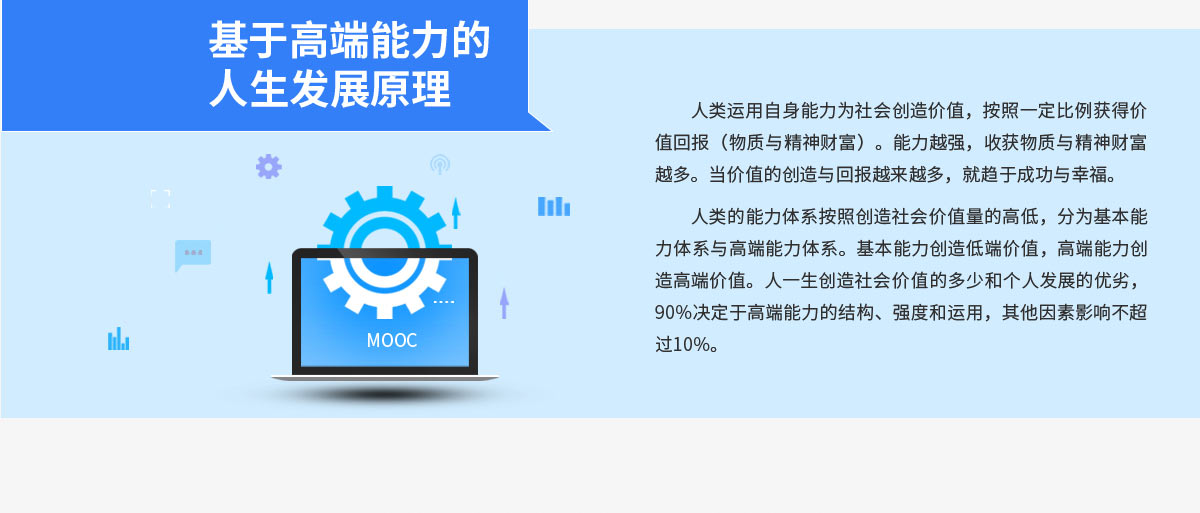 基于高端能力的人生发展原理

MOOC

人类运用自身能力为社会创造价值，按照一定比例获得价值回报（物质与精神财富）。能力越强，收获物质与精神财富越多。当价值的创造与回报越来越多，就趋于成功与幸福。

人类的能力体系按照创造社会价值量的高低，分为基本能力体系与高端能力体系。基本能力创造低端价值，高端能力创造高端价值。人一生创造社会价值的多少和个人发展的优劣，90%决定于高端能力的结构、强度和运用，其他因素影响不超过10%。